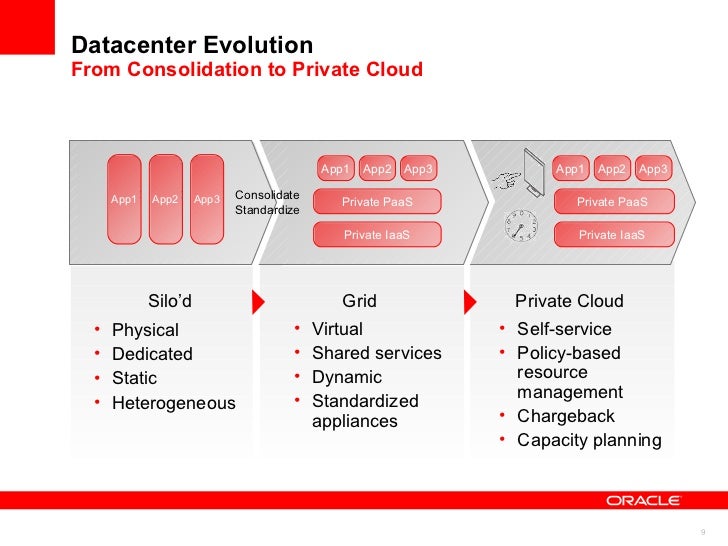 Datacenter Evolution
From Consolidation to Private Cloud

App1 App2 App3

Consolidate
Standardize

App1 App2 App3
Private PaaS
Private IaaS

App1 App2 App3
Private PaaS
Private IaaS

Silo'd
• Physical
• Dedicated
• Static
• Heterogeneous

Grid
• Virtual
• Shared services
• Dynamic
• Standardized appliances

Private Cloud
• Self-service
• Policy-based resource management
• Chargeback
• Capacity planning

ORACLE

9